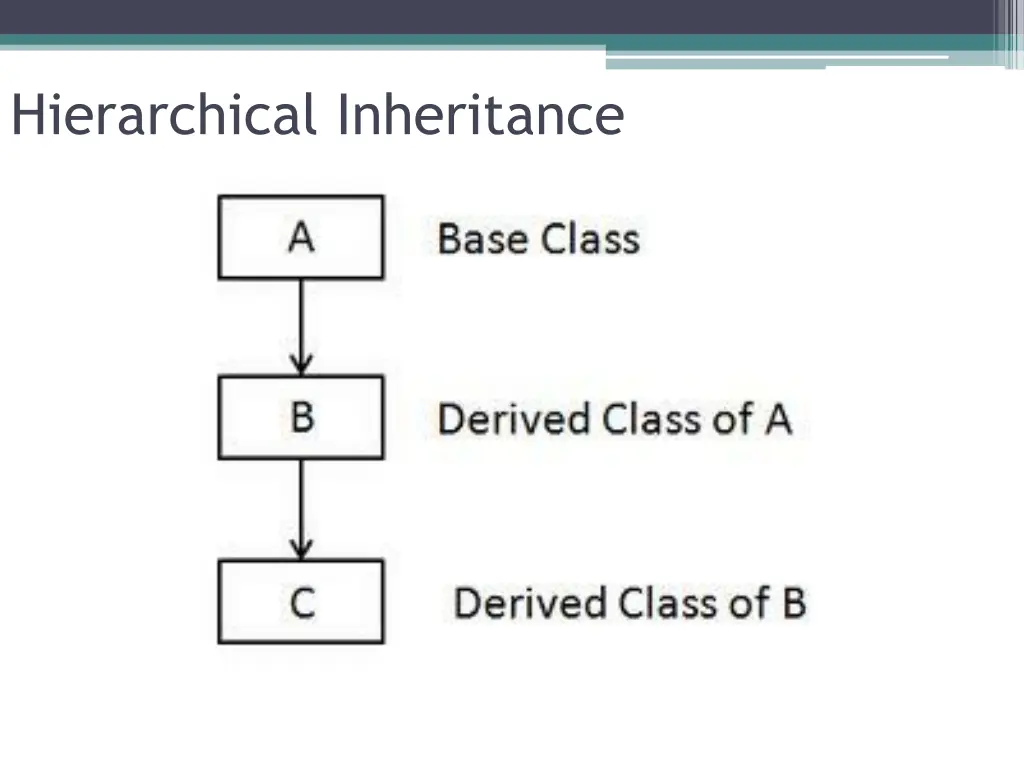 Hierarchical Inheritance

A

Base Class

B

Derived Class of A

C

Derived Class of B